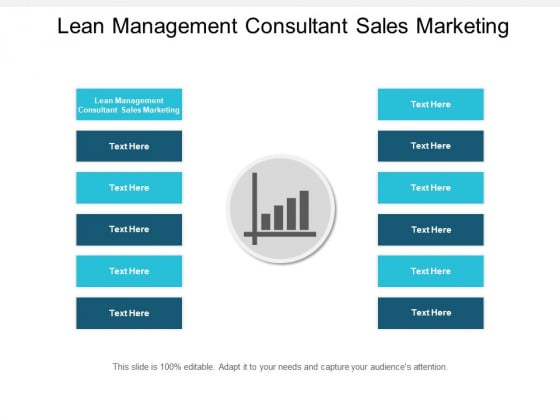 Lean Management Consultant Sales Marketing

Lean Management Consultant Sales Marketing

Text Here

Text Here

Text Here

Text Here

Text Here

Text Here

Text Here

Text Here

Text Here

Text Here

Text Here

This slide is 100% editable. Adapt it to your needs and capture your audience's attention.